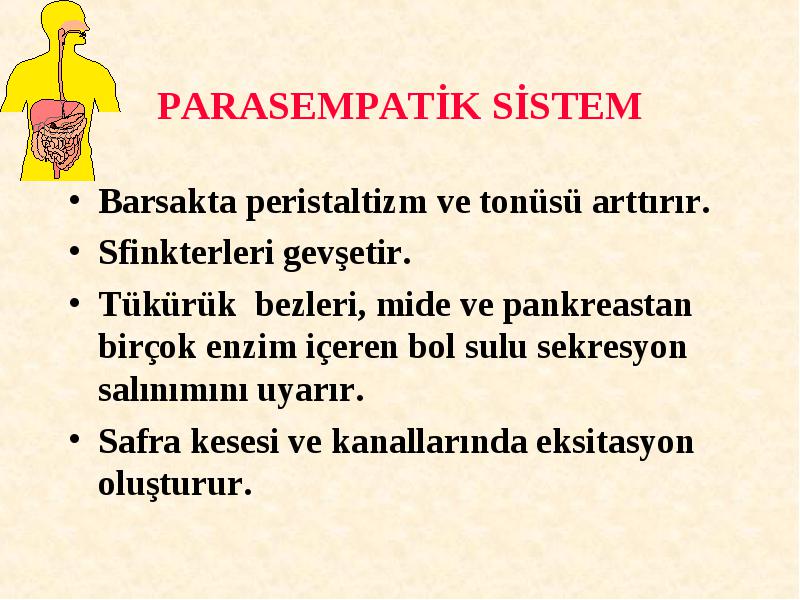 PARASEMPATİK SİSTEM

• Barsakta peristaltizm ve tonüsü arttırır.

• Sfinkterleri gevşetir.

• Tükürük bezleri, mide ve pankreastan birçok enzim içeren bol sulu sekresyon salınımını uyarır.

• Safra kesesi ve kanallarında eksitasyon oluşturur.